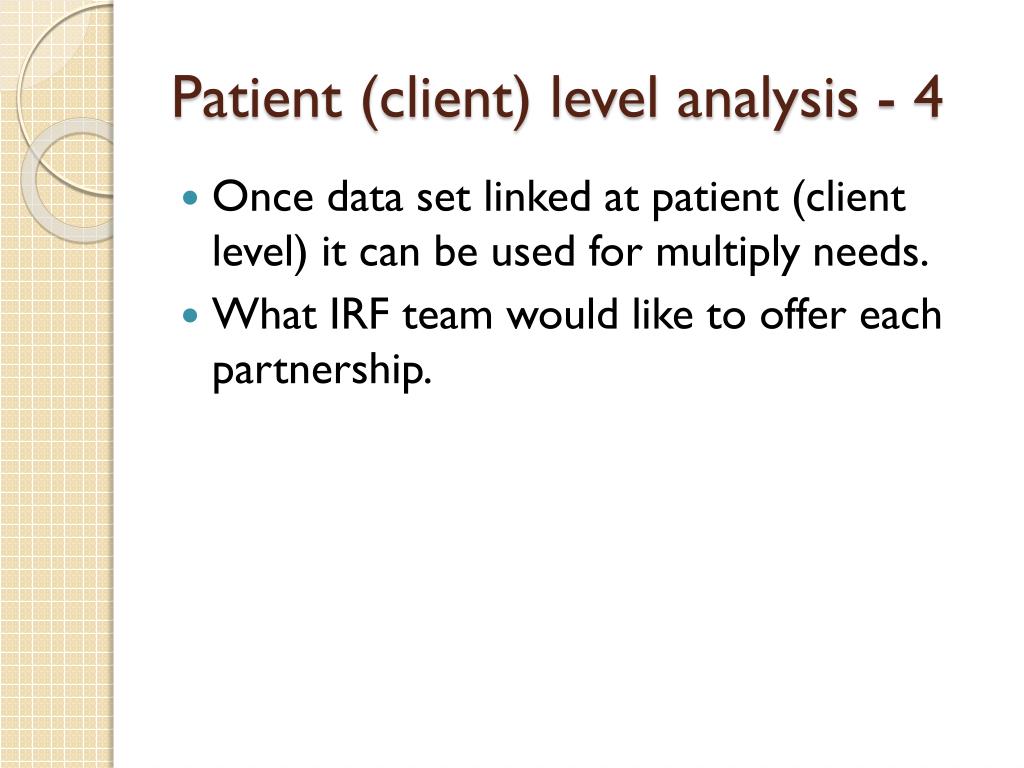 Patient (client) level analysis - 4

Once data set linked at patient (client level) it can be used for multiply needs.

What IRF team would like to offer each partnership.